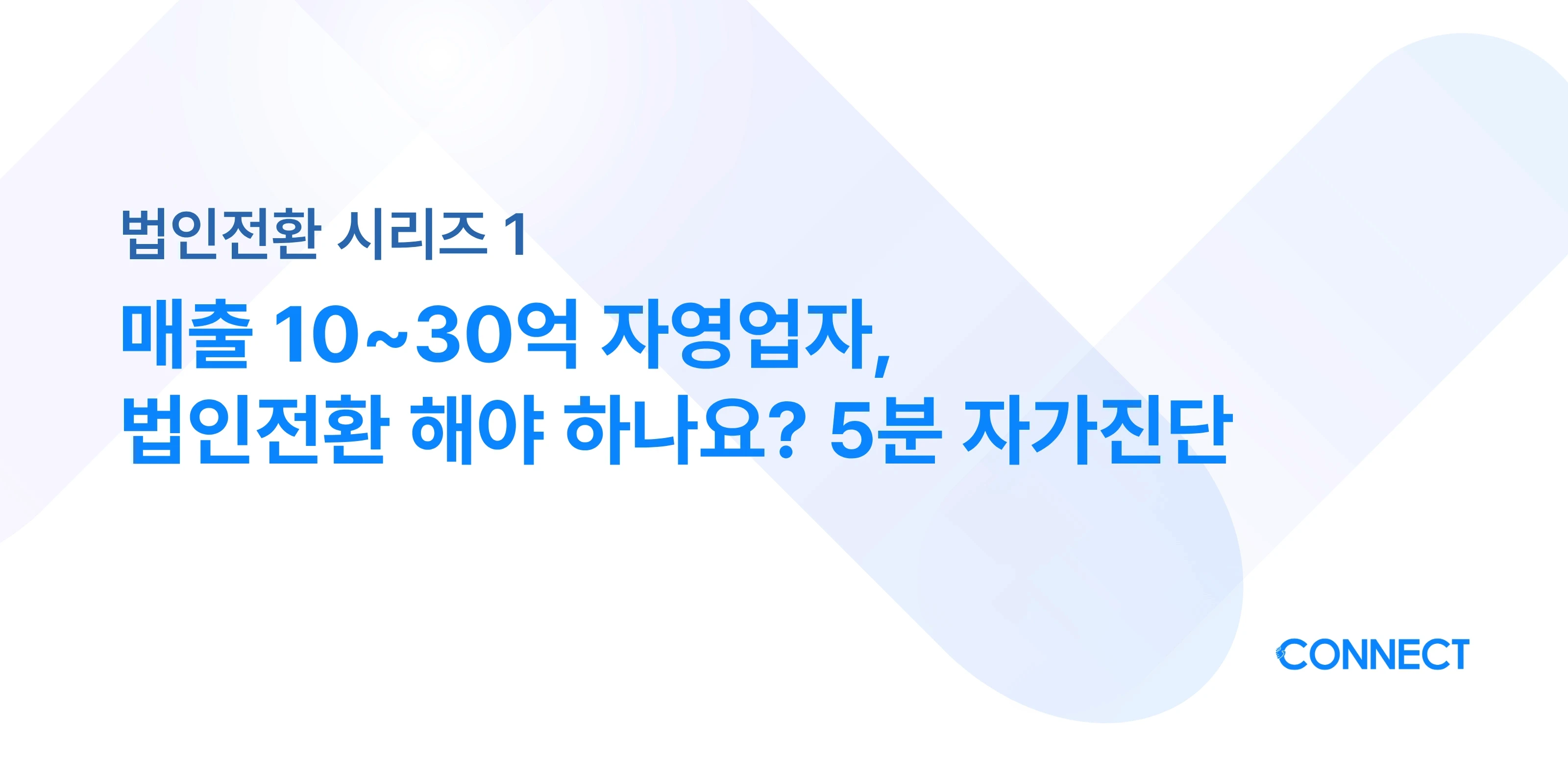 법인전환 시리즈 1

매출 10~30억 자영업자,
법인전환 해야 하나요? 5분 자가진단

CONNECT